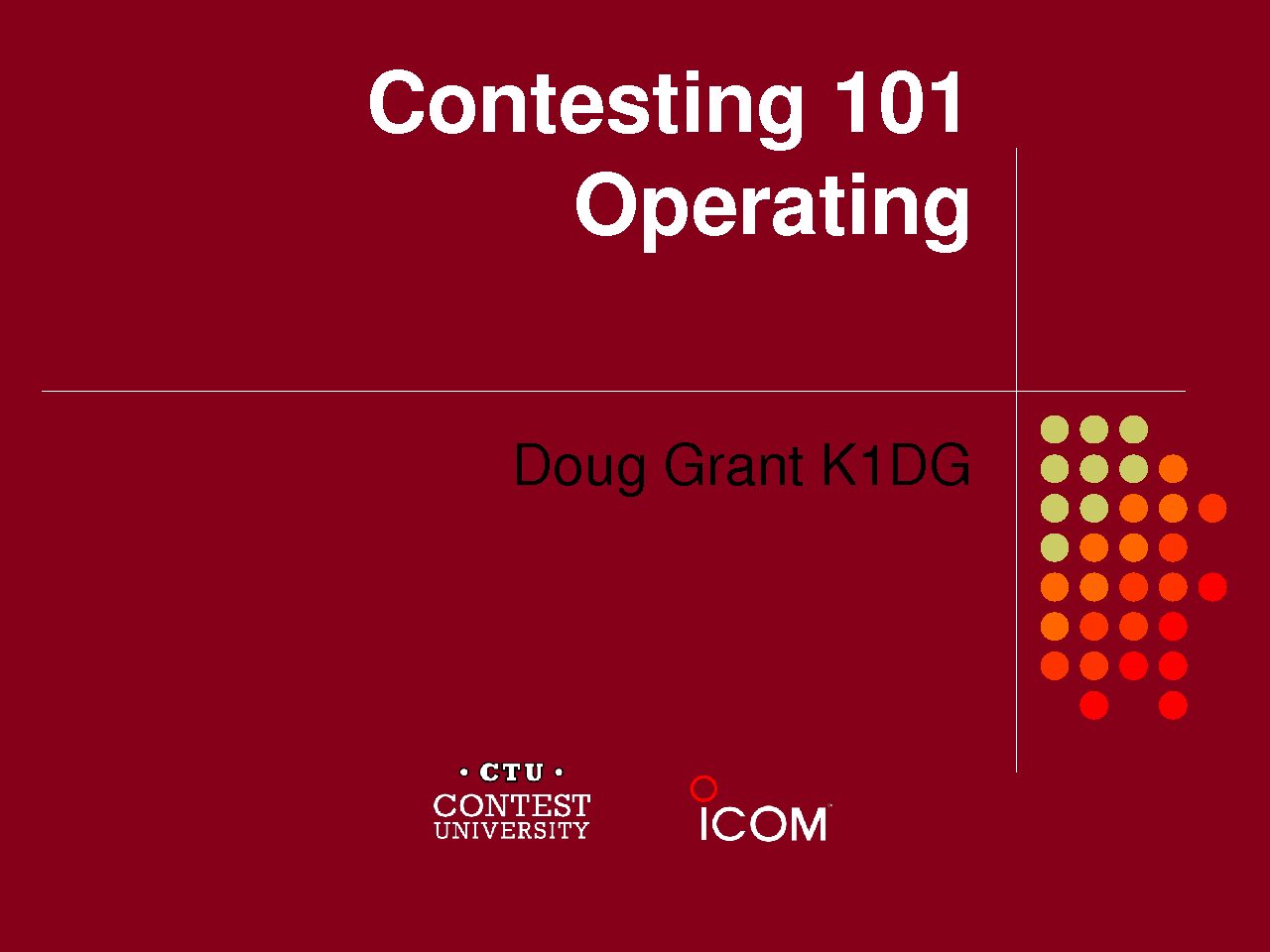 Contesting 101
Operating

Doug Grant K1DG

• CTU •
CONTEST
UNIVERSITY

ICOM